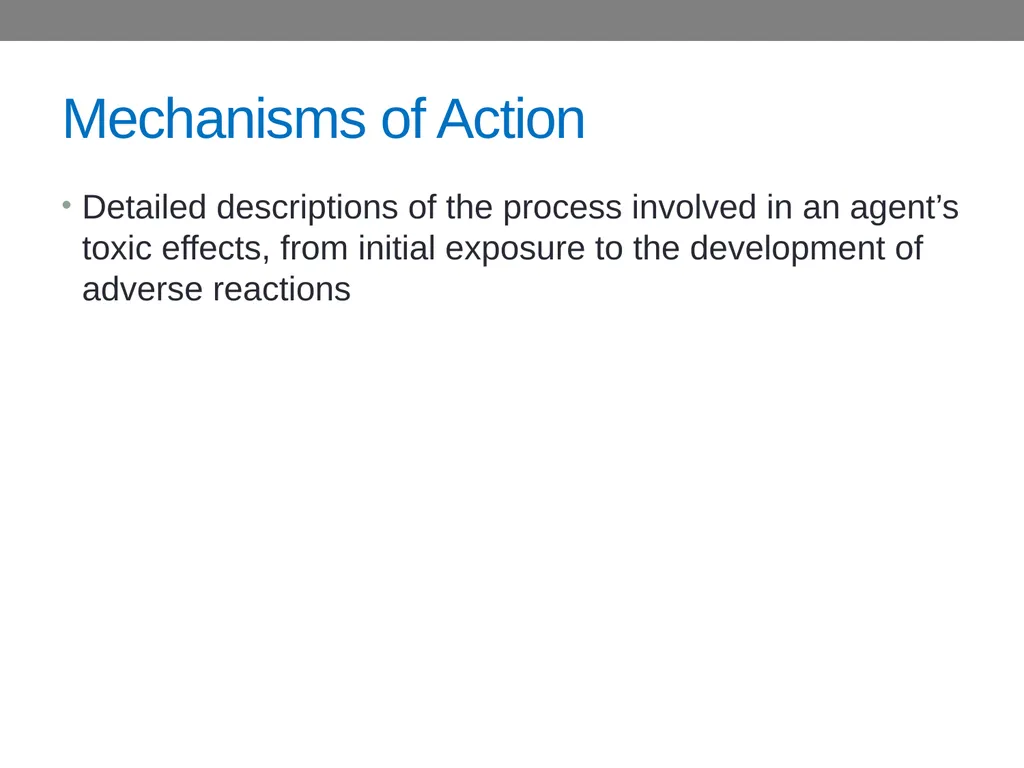 Mechanisms of Action

• Detailed descriptions of the process involved in an agent’s toxic effects, from initial exposure to the development of adverse reactions